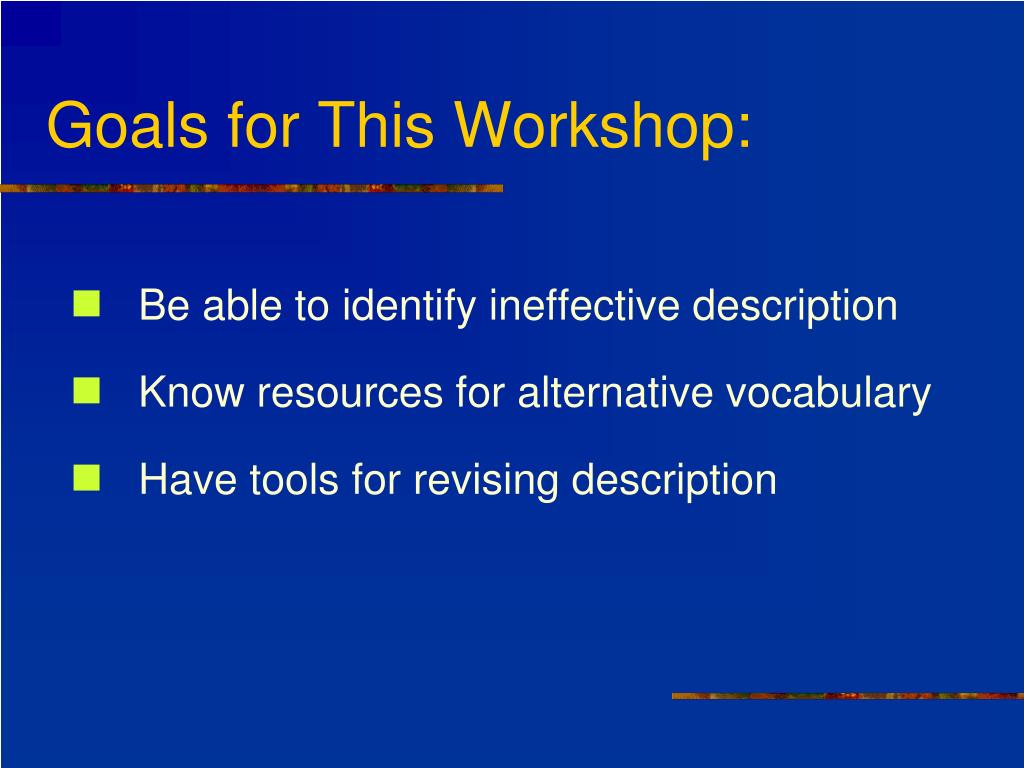 Goals for This Workshop:

- Be able to identify ineffective description
- Know resources for alternative vocabulary
- Have tools for revising description